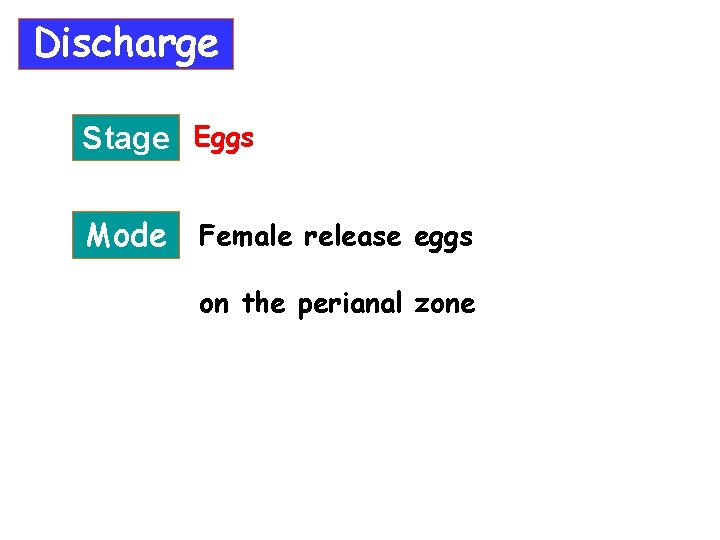 Discharge

Stage Eggs

Mode Female release eggs

on the perianal zone